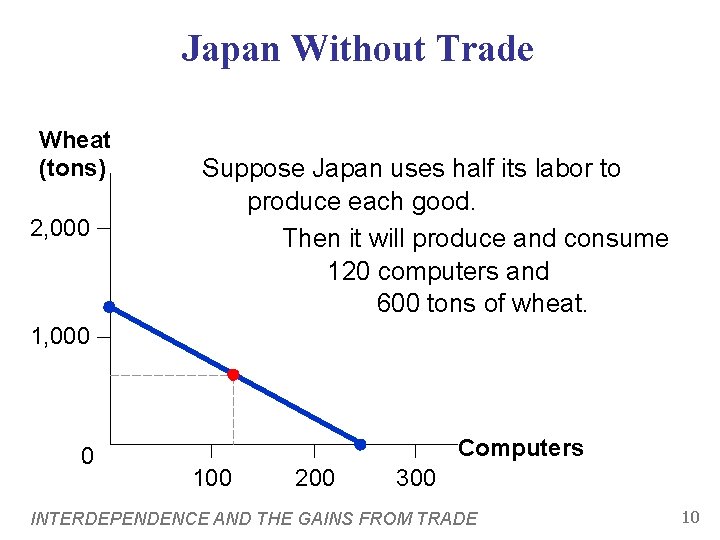 Japan Without Trade

Wheat (tons)

Suppose Japan uses half its labor to produce each good.

Then it will produce and consume 120 computers and 600 tons of wheat.

2,000

1,000

0

100

200

300

Computers

INTERDEPENDENCE AND THE GAINS FROM TRADE

10